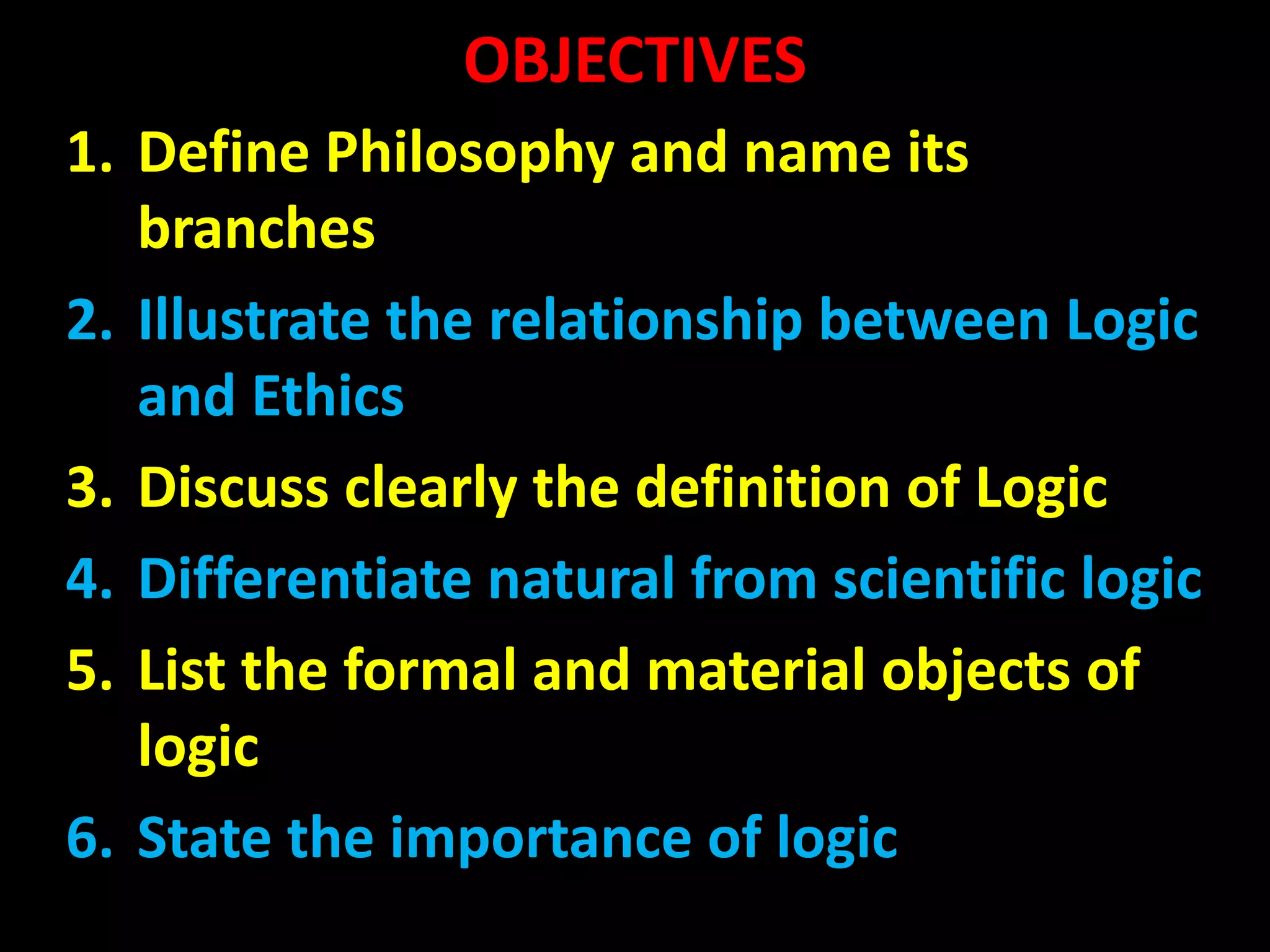 OBJECTIVES

1. Define Philosophy and name its branches
2. Illustrate the relationship between Logic and Ethics
3. Discuss clearly the definition of Logic
4. Differentiate natural from scientific logic
5. List the formal and material objects of logic
6. State the importance of logic